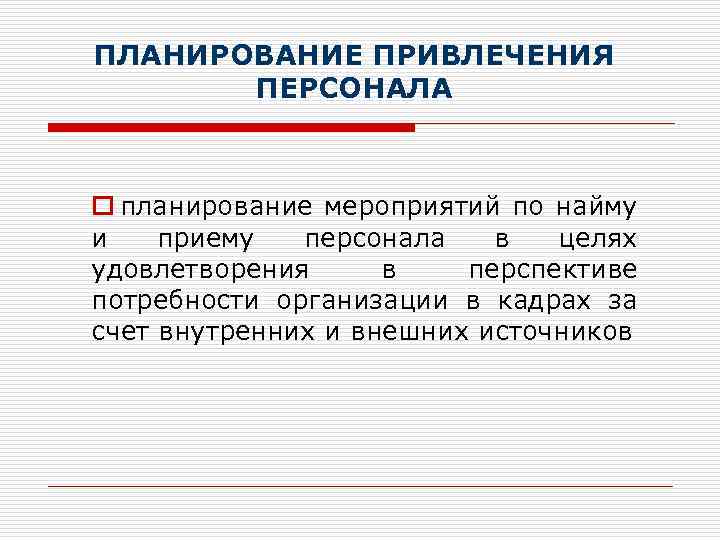 ПЛАНИРОВАНИЕ ПРИВЛЕЧЕНИЯ ПЕРСОНАЛА

планирование мероприятий по найму и приему персонала в целях удовлетворения в перспективе потребности организации в кадрах за счет внутренних и внешних источников